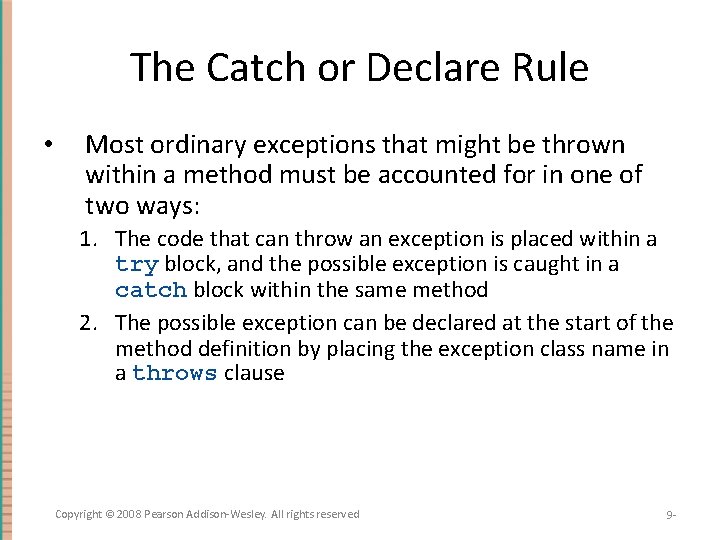 The Catch or Declare Rule

• Most ordinary exceptions that might be thrown within a method must be accounted for in one of two ways:

1. The code that can throw an exception is placed within a try block, and the possible exception is caught in a catch block within the same method

2. The possible exception can be declared at the start of the method definition by placing the exception class name in a throws clause

Copyright © 2008 Pearson Addison-Wesley. All rights reserved

9-